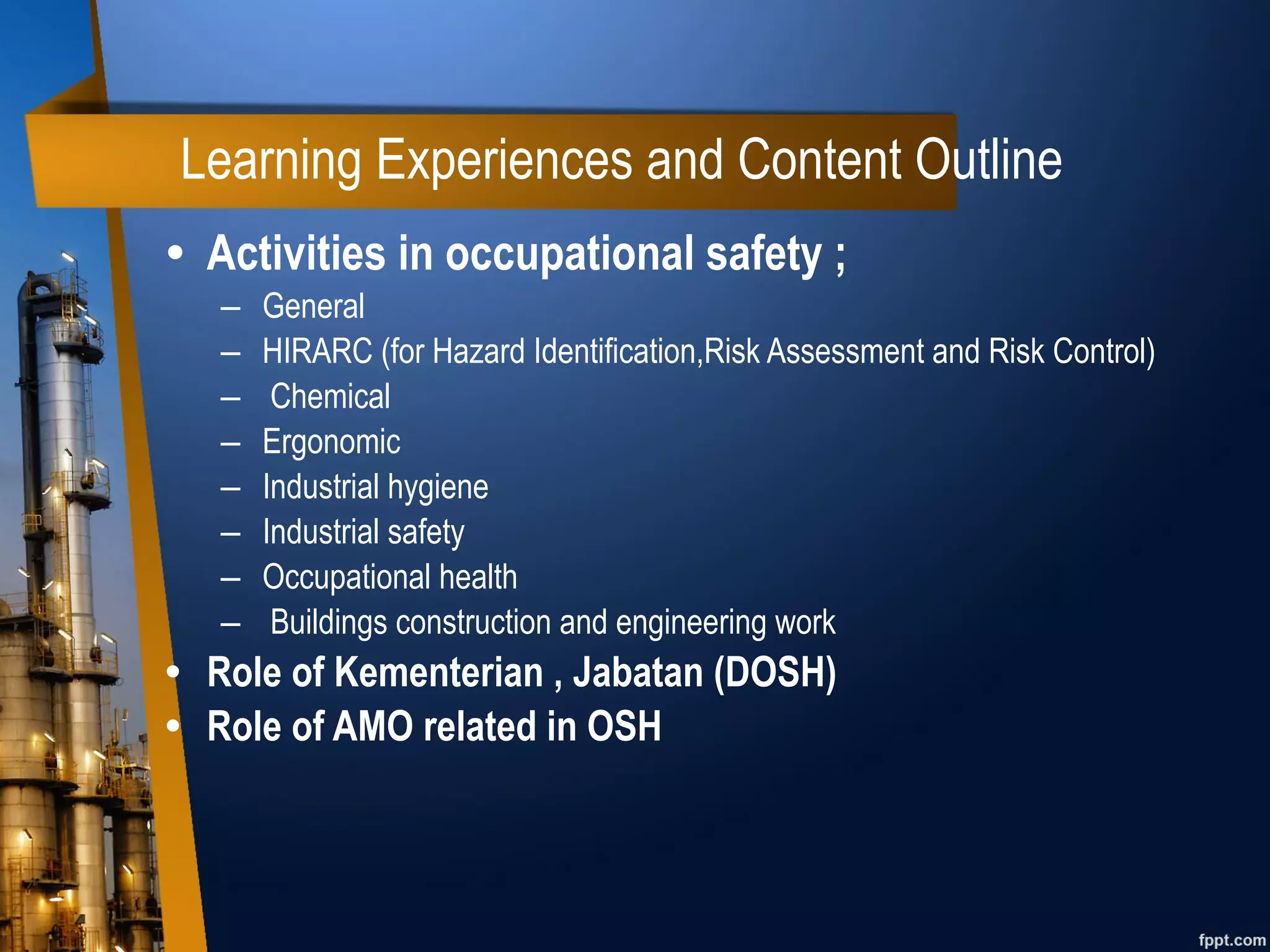 Learning Experiences and Content Outline

• Activities in occupational safety ;
– General
– HIRARC (for Hazard Identification,Risk Assessment and Risk Control)
– Chemical
– Ergonomic
– Industrial hygiene
– Industrial safety
– Occupational health
– Buildings construction and engineering work
• Role of Kementerian , Jabatan (DOSH)
• Role of AMO related in OSH

fppt.com